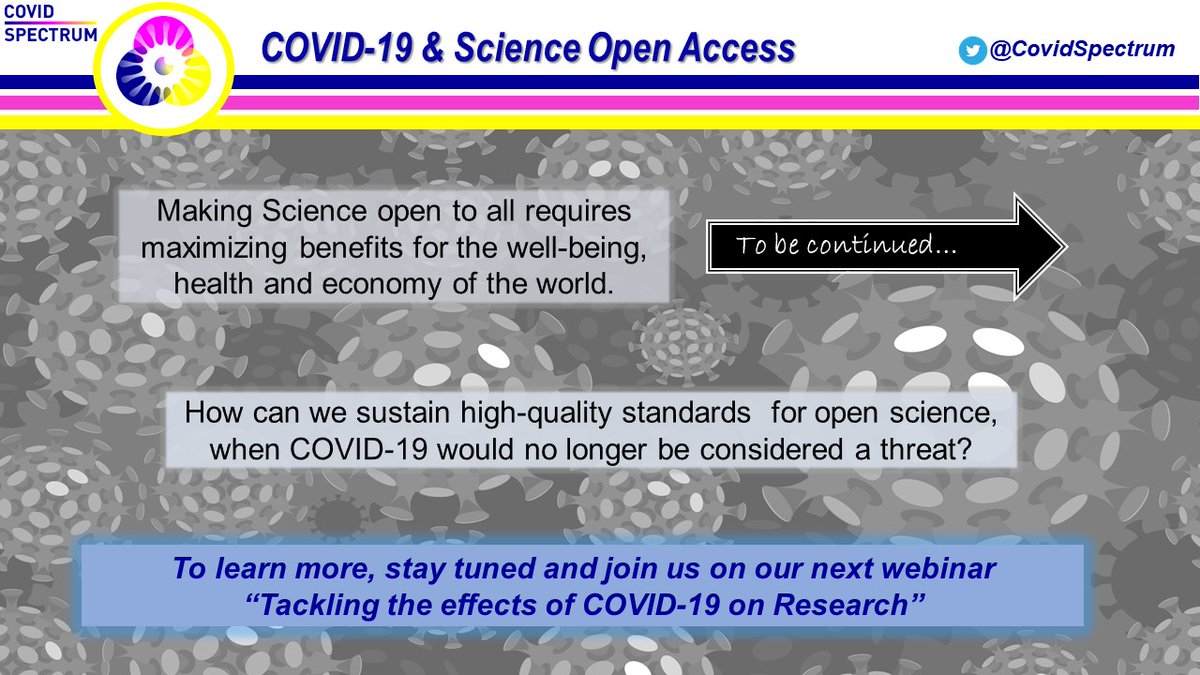 COVID SPECTRUM

COVID-19 & Science Open Access

@CovidSpectrum

Making Science open to all requires maximizing benefits for the well-being, health and economy of the world.

To be continued...

How can we sustain high-quality standards for open science, when COVID-19 would no longer be considered a threat?

To learn more, stay tuned and join us on our next webinar
"Tackling the effects of COVID-19 on Research"